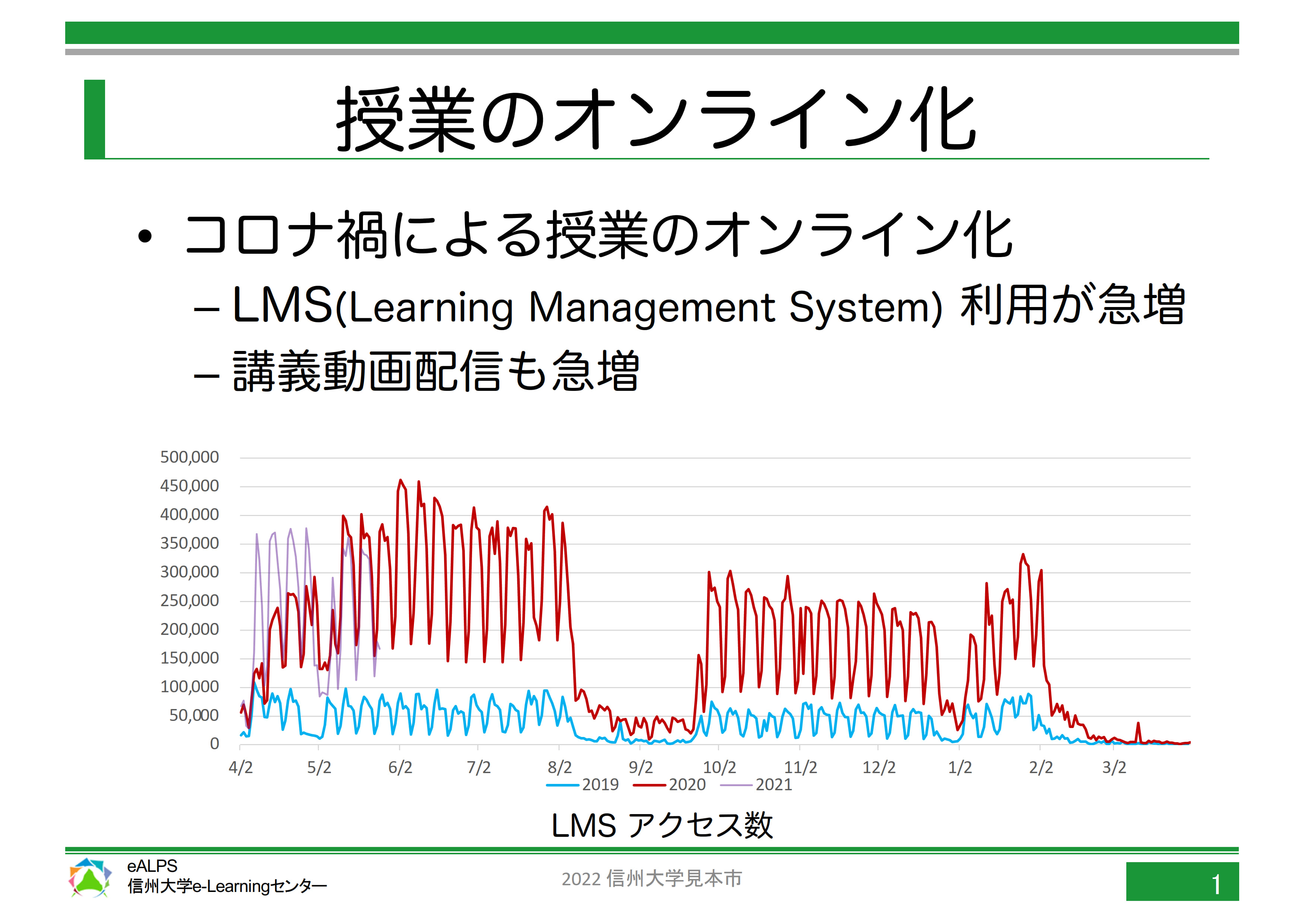 授業のオンライン化

• コロナ禍による授業のオンライン化
– LMS(Learning Management System) 利用が急増
– 講義動画配信も急増

500,000
450,000
400,000
350,000
300,000
250,000
200,000
150,000
100,000
50,000
0

4/2 5/2 6/2 7/2 8/2 9/2 10/2 11/2 12/2 1/2 2/2 3/2

2019 2020 2021

LMS アクセス数

eALPS
信州大学e-Learningセンター

2022 信州大学見本市

1